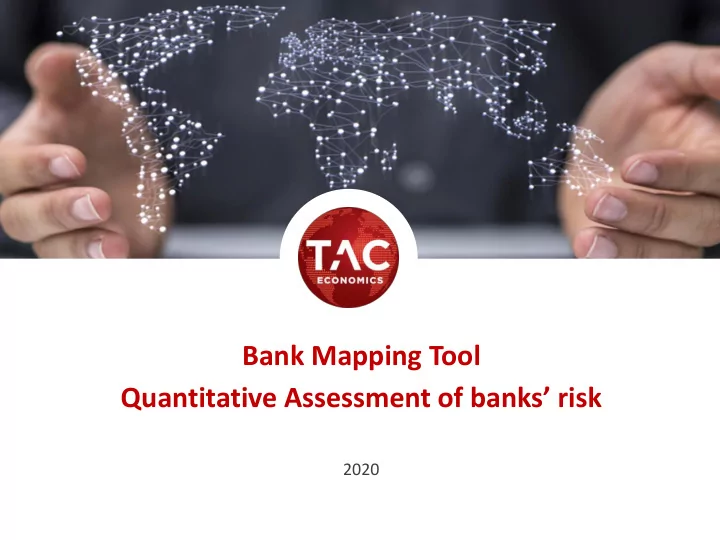 TAC
ECONOMICS

Bank Mapping Tool
Quantitative Assessment of banks’ risk

2020